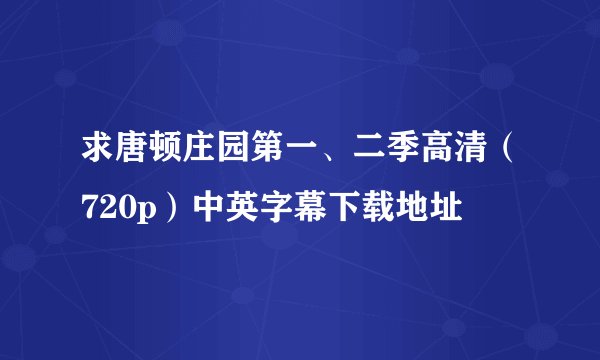 求唐顿庄园第一、二季高清（720p）中英字幕下载地址